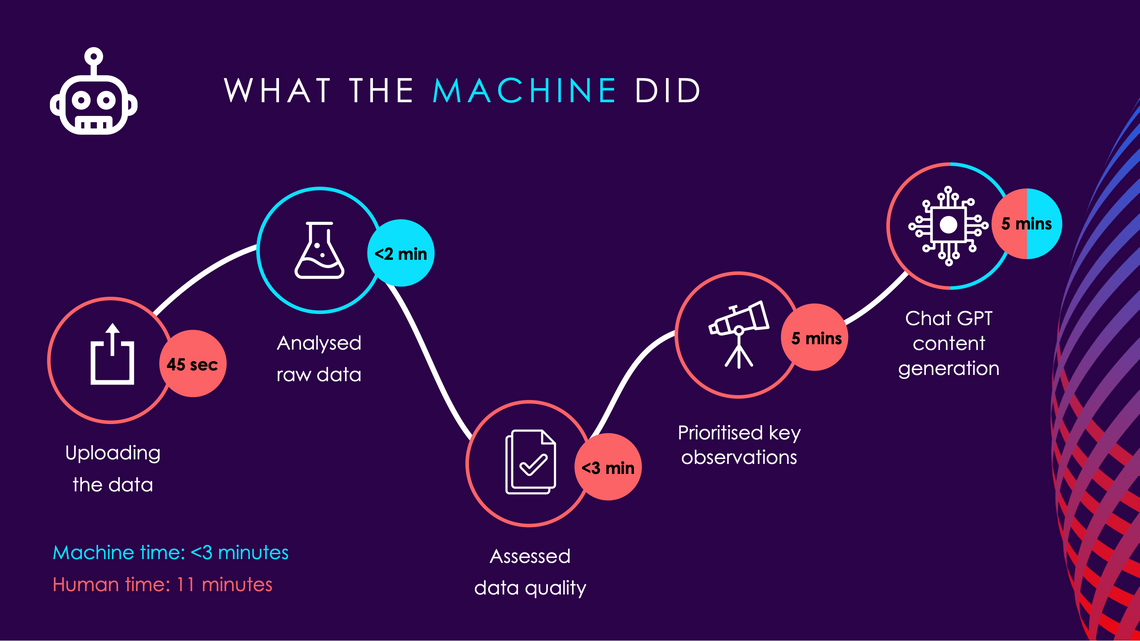 WHAT THE MACHINE DID

45 sec

Uploading the data

<2 min

Analysed raw data

<3 min

Assessed data quality

5 mins

Prioritised key observations

5 mins

Chat GPT content generation

Machine time: <3 minutes

Human time: 11 minutes